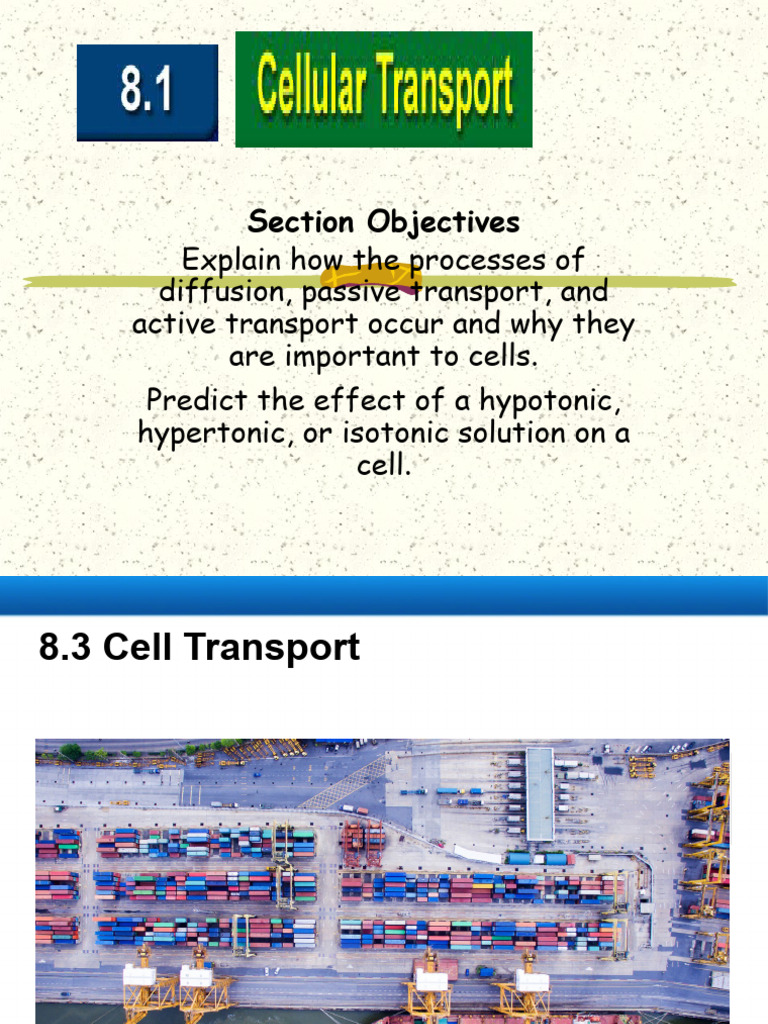 8.1

Cellular Transport

Section Objectives

Explain how the processes of diffusion, passive transport, and active transport occur and why they are important to cells.

Predict the effect of a hypotonic, hypertonic, or isotonic solution on a cell.

8.3 Cell Transport